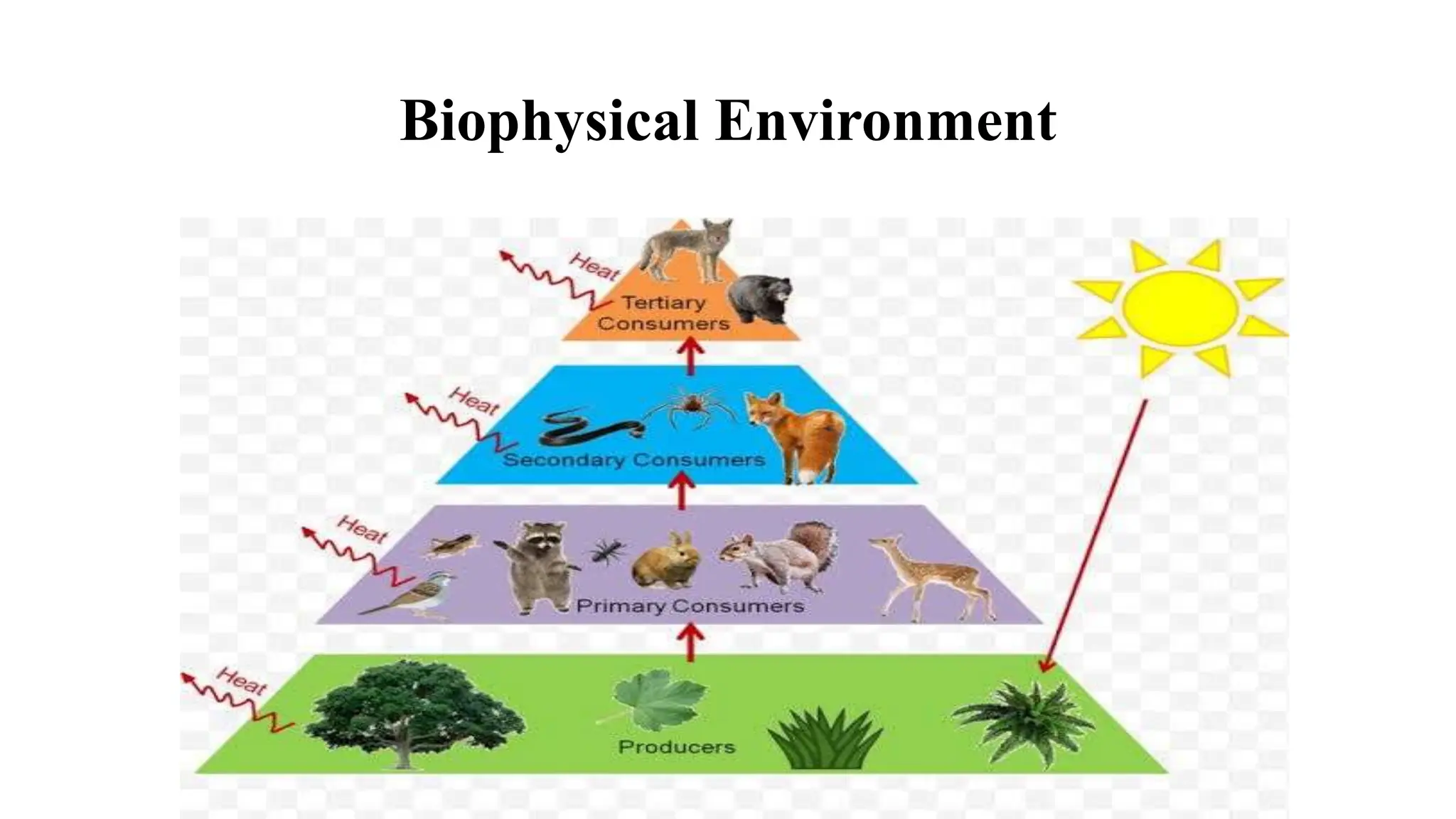 Biophysical Environment

Heat
Tertiary Consumers

Heat
Secondary Consumers

Heat
Primary Consumers

Heat
Producers